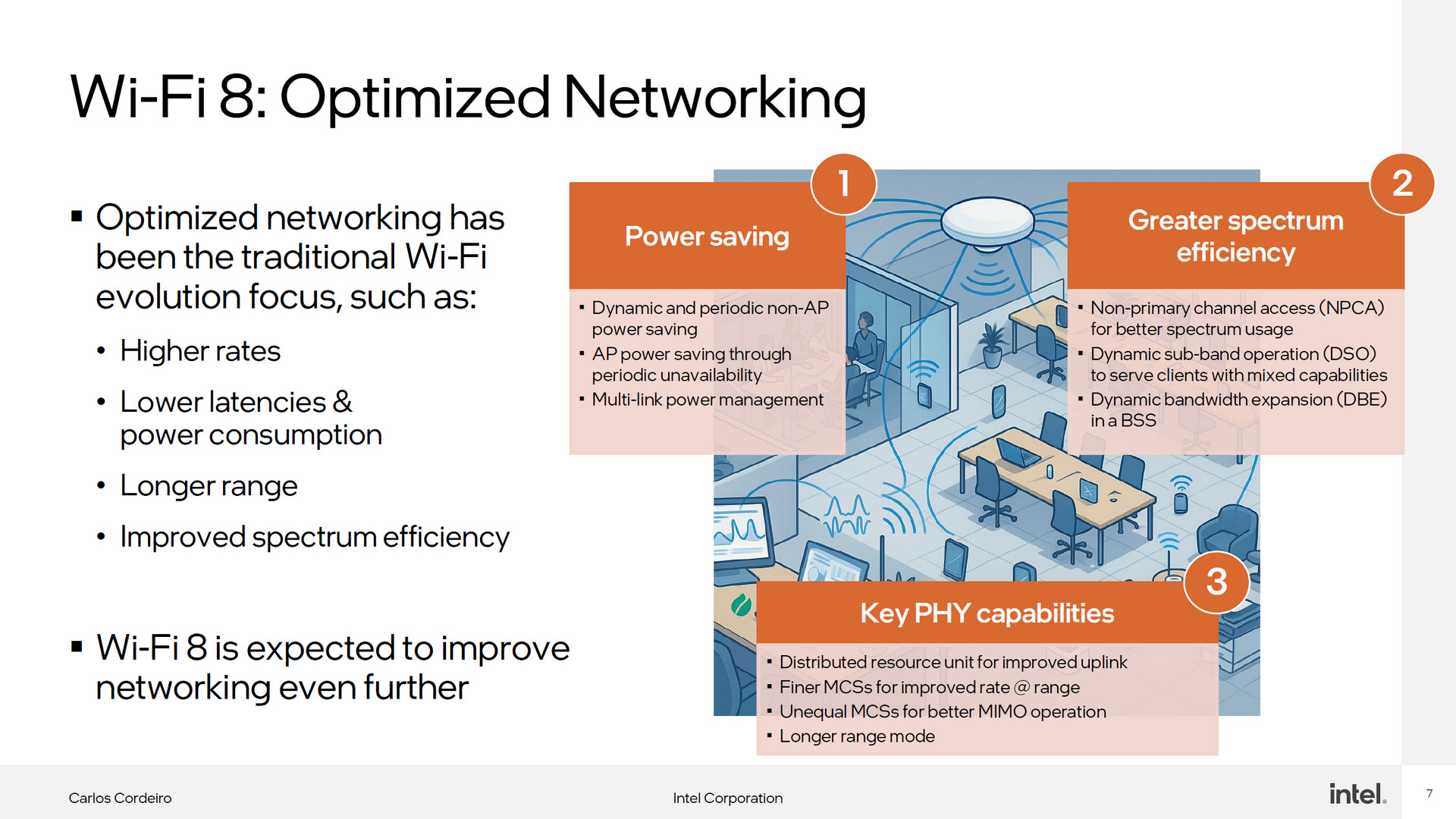 Wi-Fi 8: Optimized Networking

▪ Optimized networking has been the traditional Wi-Fi evolution focus, such as:

• Higher rates

• Lower latencies & power consumption

• Longer range

• Improved spectrum efficiency

▪ Wi-Fi 8 is expected to improve networking even further

1

Power saving

▪ Dynamic and periodic non-AP power saving
▪ AP power saving through periodic unavailability
▪ Multi-link power management

2

Greater spectrum efficiency

▪ Non-primary channel access (NPCA) for better spectrum usage
▪ Dynamic sub-band operation (DSO) to serve clients with mixed capabilities
▪ Dynamic bandwidth expansion (DBE) in a BSS

3

Key PHY capabilities

▪ Distributed resource unit for improved uplink
▪ Finer MCSs for improved rate @ range
▪ Unequal MCSs for better MIMO operation
▪ Longer range mode

Carlos Cordeiro

Intel Corporation

intel.

7